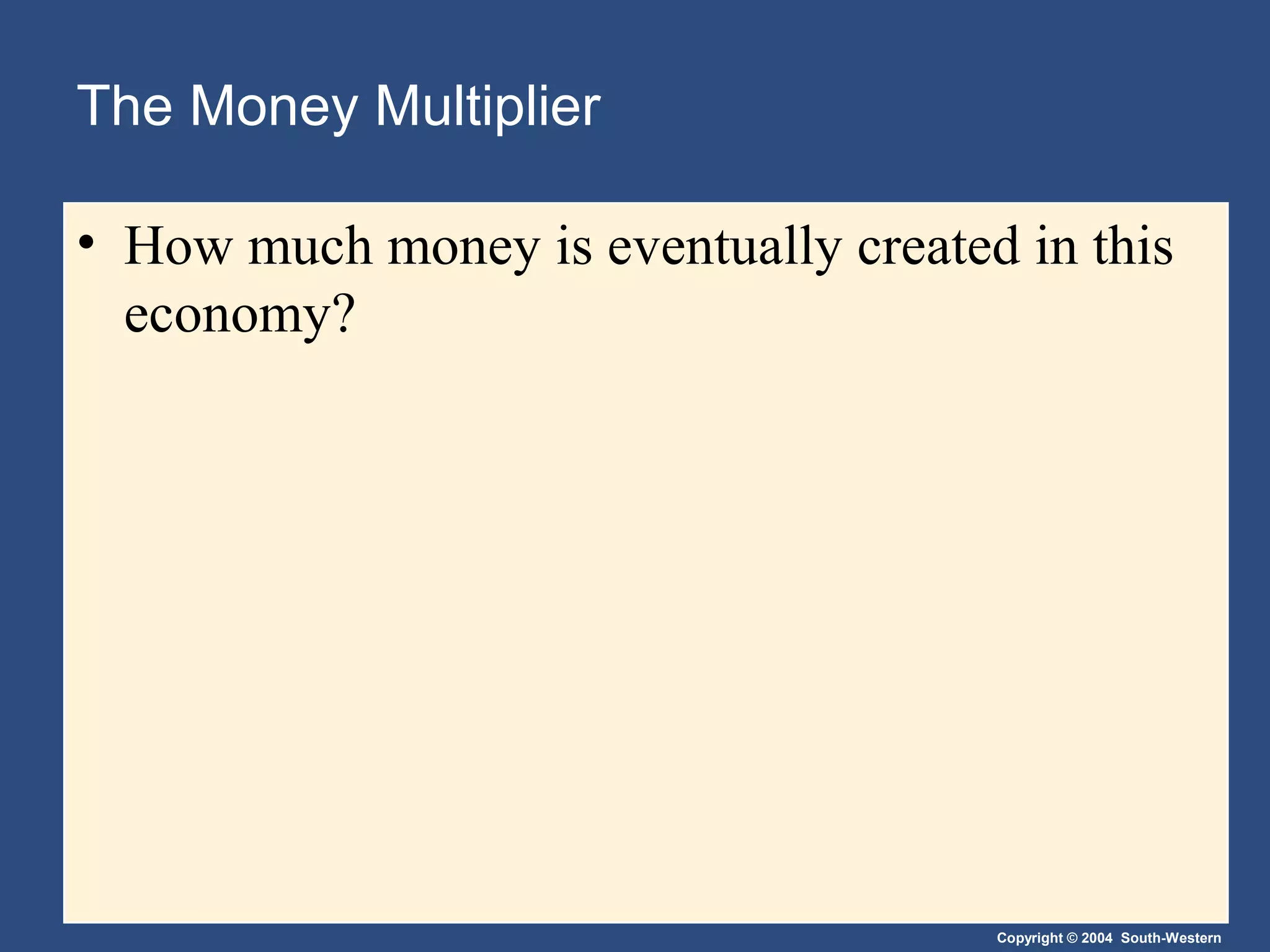 The Money Multiplier

• How much money is eventually created in this economy?

Copyright © 2004 South-Western